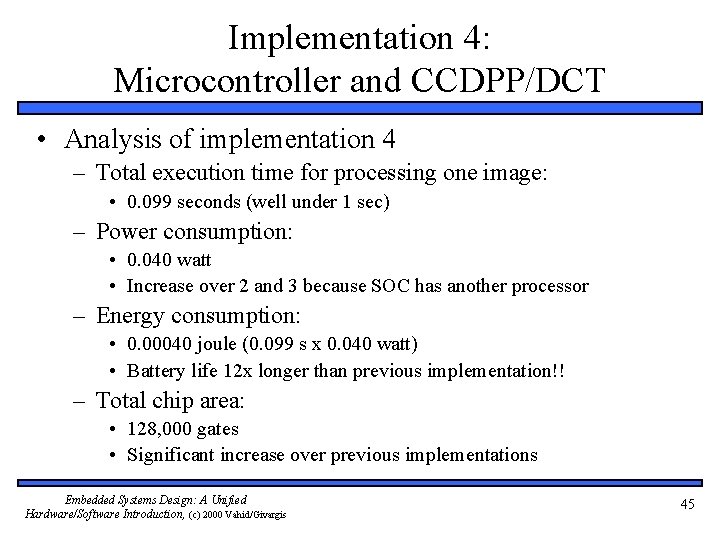 Implementation 4:
Microcontroller and CCDPP/DCT

• Analysis of implementation 4
 – Total execution time for processing one image:
  • 0.099 seconds (well under 1 sec)
 – Power consumption:
  • 0.040 watt
  • Increase over 2 and 3 because SOC has another processor
 – Energy consumption:
  • 0.00040 joule (0.099 s x 0.040 watt)
  • Battery life 12x longer than previous implementation!!
 – Total chip area:
  • 128,000 gates
  • Significant increase over previous implementations

Embedded Systems Design: A Unified Hardware/Software Introduction, (c) 2000 Vahid/Givargis

45